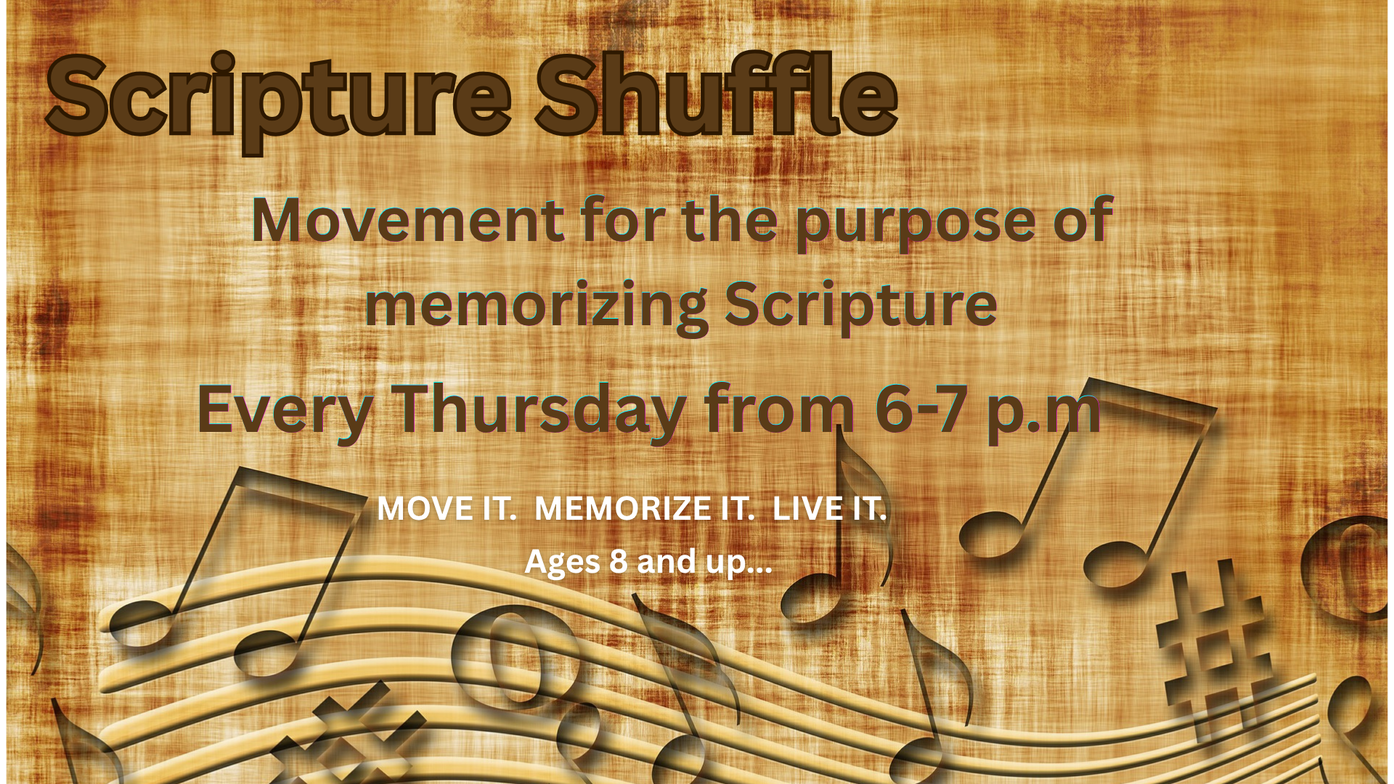 Scripture Shuffle

Movement for the purpose of memorizing Scripture

Every Thursday from 6-7 p.m

MOVE IT. MEMORIZE IT. LIVE IT.

Ages 8 and up...